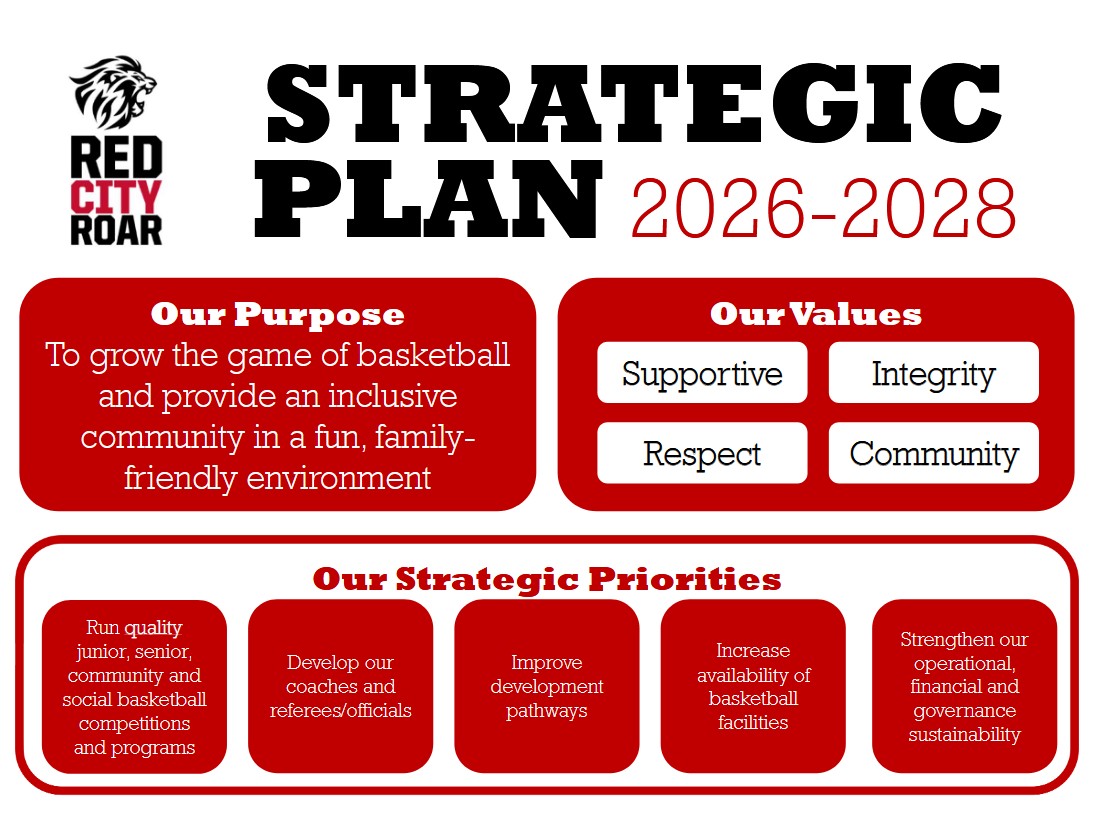 RED
CITY
ROAR

STRATEGIC PLAN 2026-2028

Our Purpose
To grow the game of basketball and provide an inclusive community in a fun, family-friendly environment

Our Values
Supportive
Integrity
Respect
Community

Our Strategic Priorities

Run quality junior, senior, community and social basketball competitions and programs

Develop our coaches and referees/officials

Improve development pathways

Increase availability of basketball facilities

Strengthen our operational, financial and governance sustainability